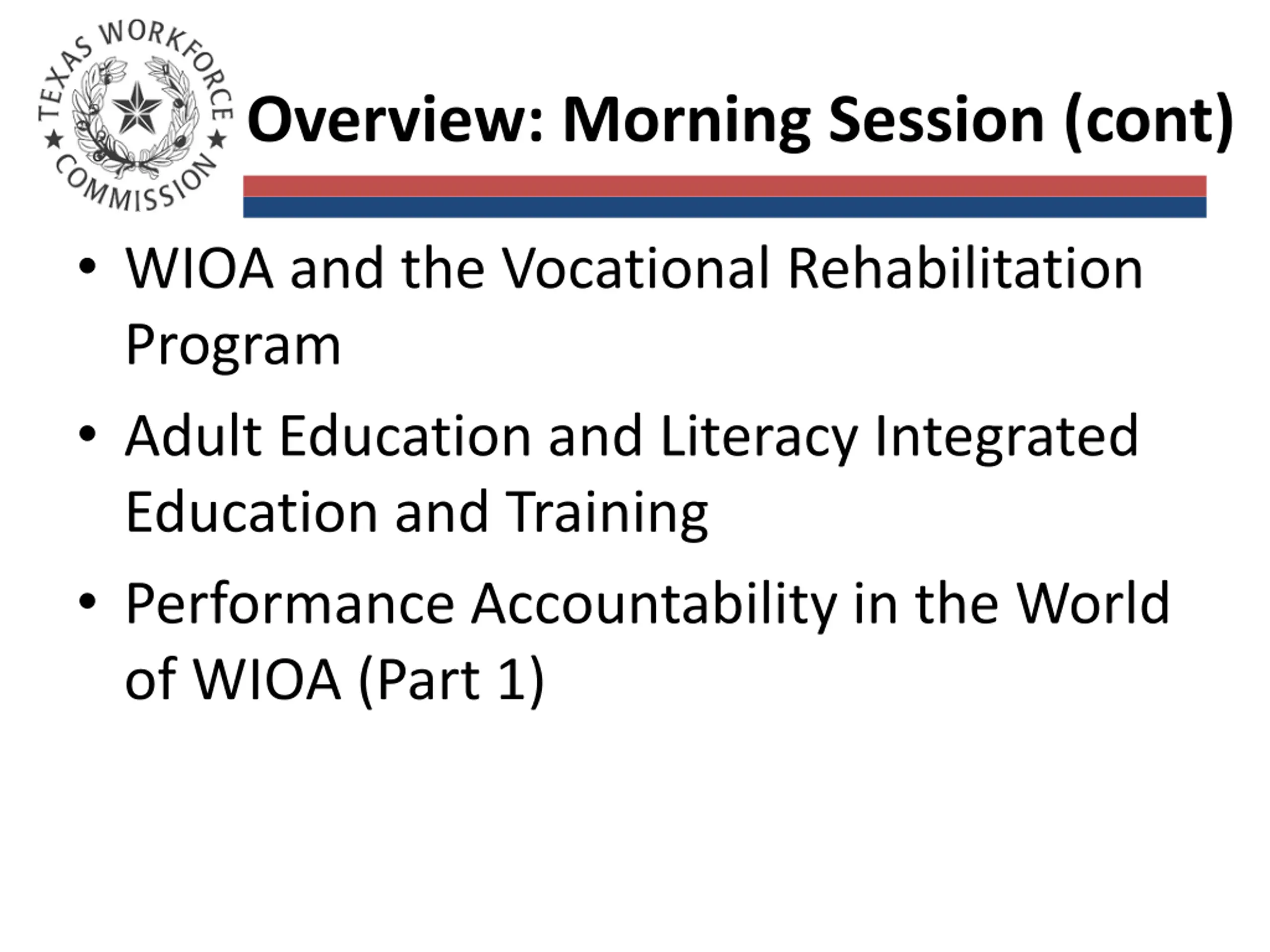 TEXAS WORKFORCE COMMISSION

Overview: Morning Session (cont)

• WIOA and the Vocational Rehabilitation Program

• Adult Education and Literacy Integrated Education and Training

• Performance Accountability in the World of WIOA (Part 1)